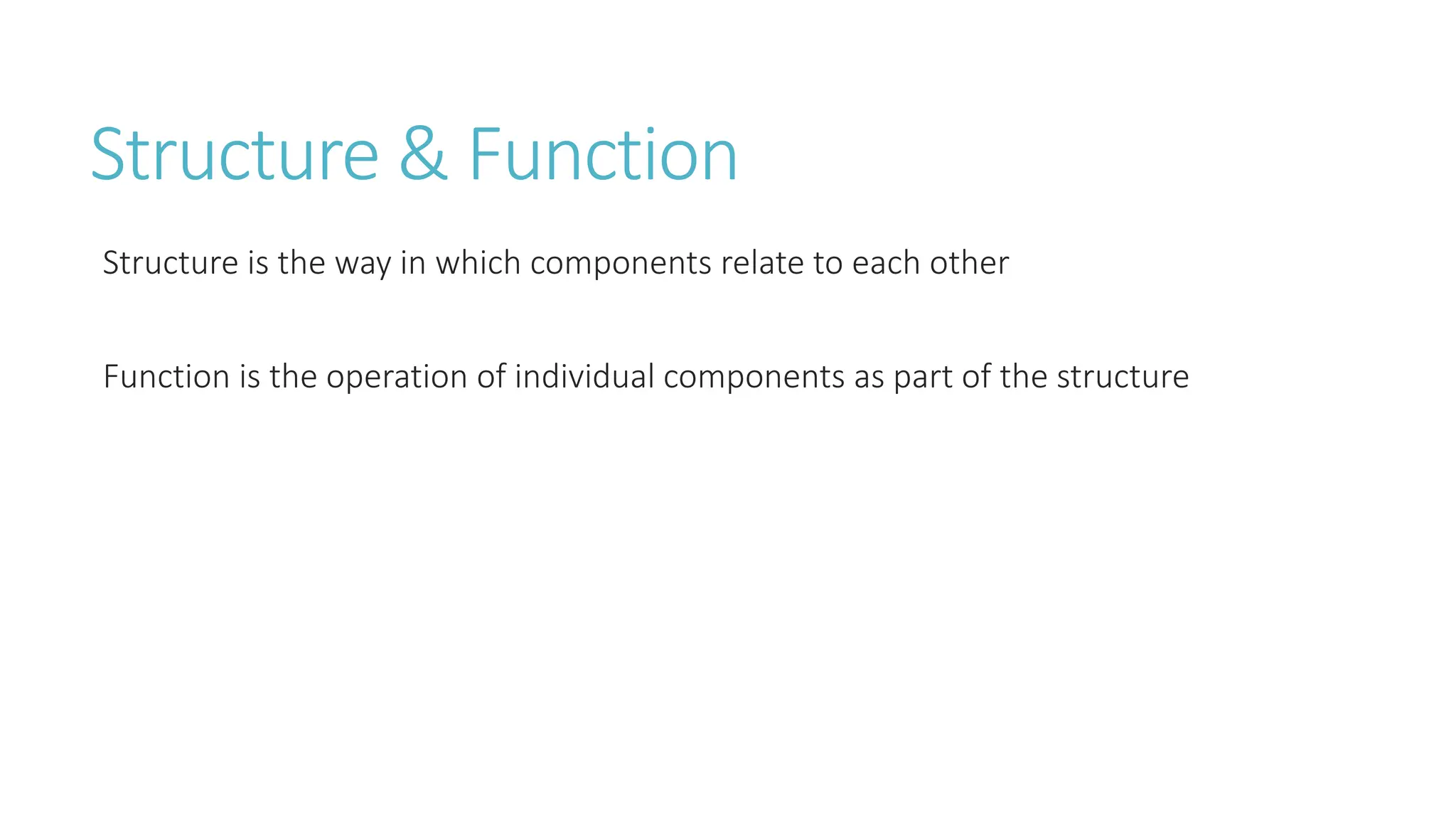 Structure & Function

Structure is the way in which components relate to each other

Function is the operation of individual components as part of the structure